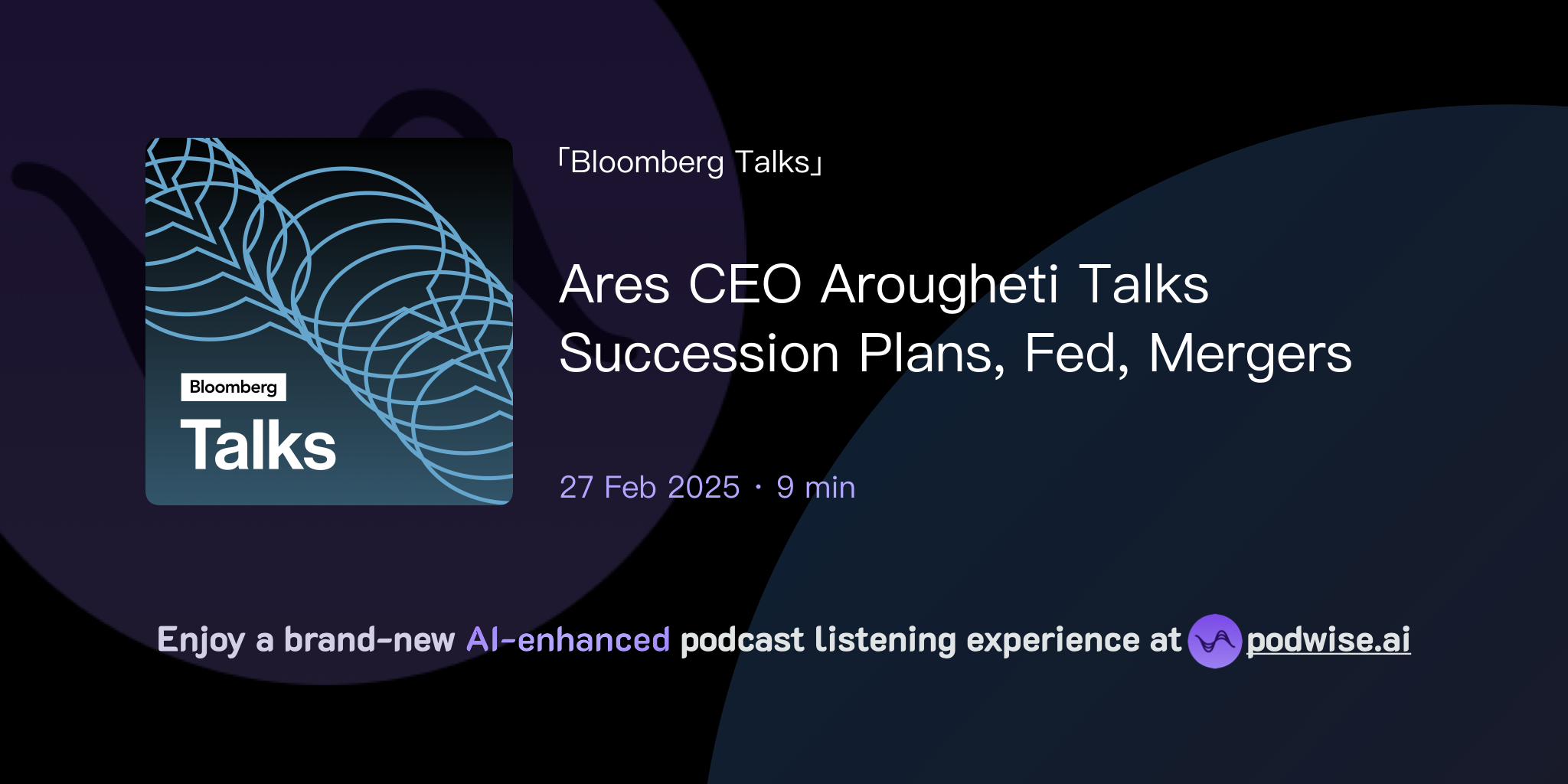 Bloomberg
Talks

「Bloomberg Talks」

Ares CEO Arougheti Talks Succession Plans, Fed, Mergers

27 Feb 2025 · 9 min

Enjoy a brand-new AI-enhanced podcast listening experience at podwise.ai